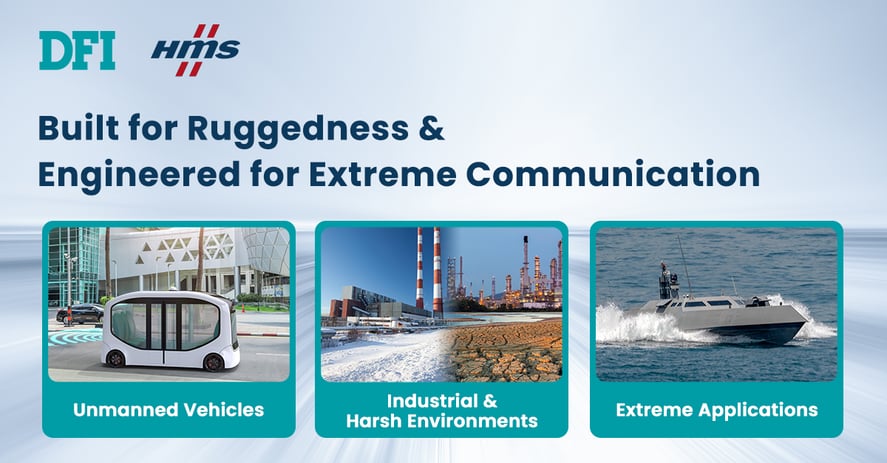 DFI HMS

Built for Ruggedness & Engineered for Extreme Communication

Unmanned Vehicles

Industrial & Harsh Environments

Extreme Applications